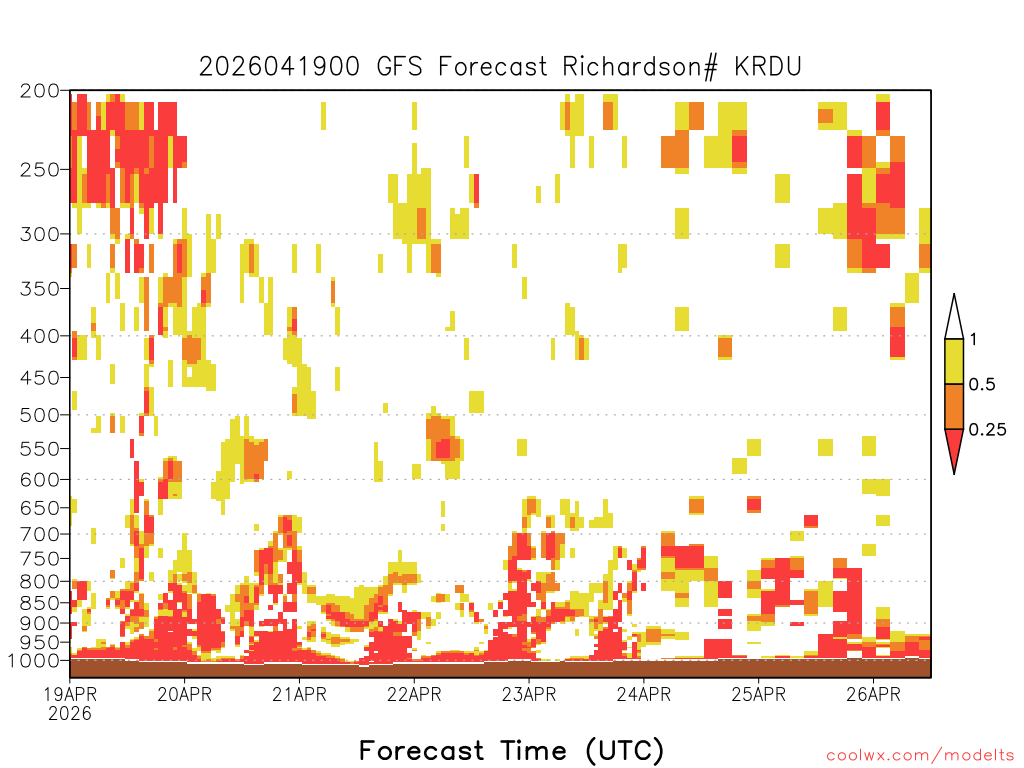 2026041900 GFS Forecast Richardson# KRDU

200
250
300
350
400
450
500
550
600
650
700
750
800
850
900
950
1000

1
0.5
0.25

19APR
2026
20APR
21APR
22APR
23APR
24APR
25APR
26APR

Forecast Time (UTC)

coolwx.com/modelts